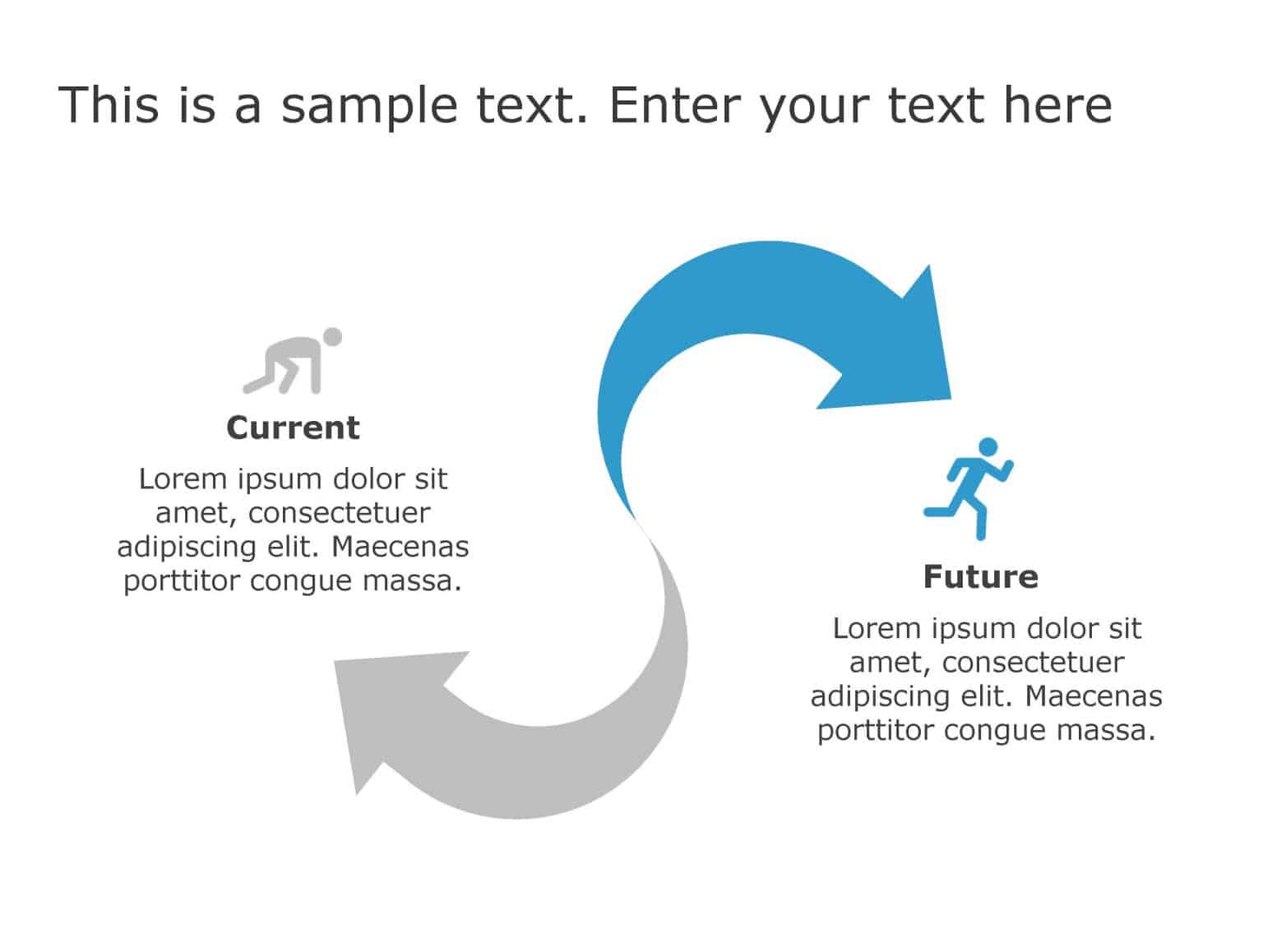 This is a sample text. Enter your text here

Current

Lorem ipsum dolor sit amet, consectetuer adipiscing elit. Maecenas porttitor congue massa.

Future

Lorem ipsum dolor sit amet, consectetuer adipiscing elit. Maecenas porttitor congue massa.